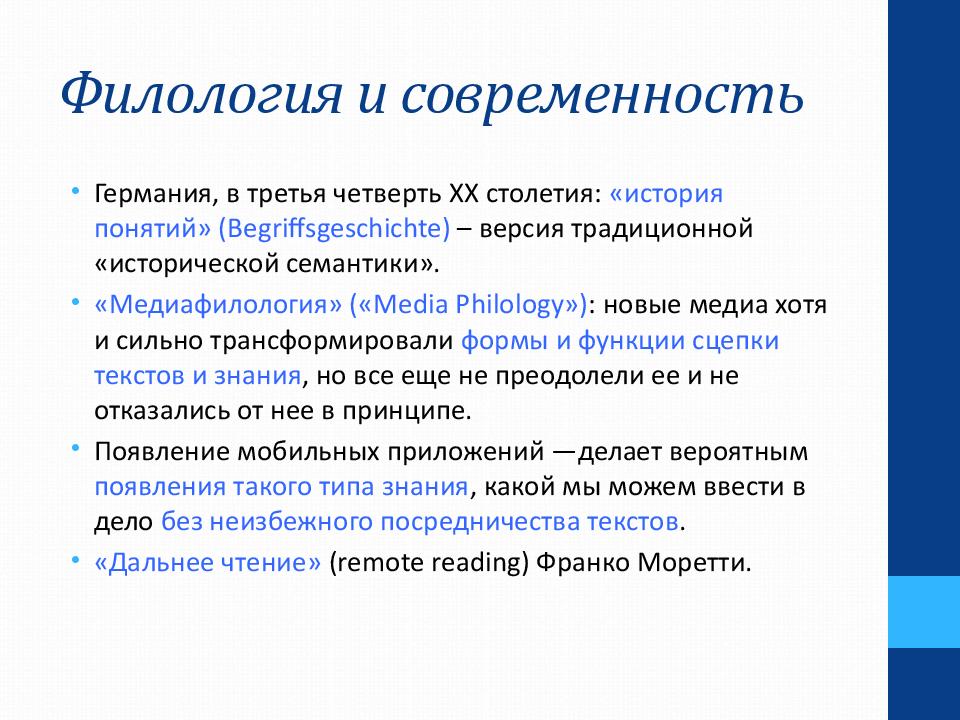 Филология и современность

• Германия, в третья четверть XX столетия: «история понятий» (Begriffsgeschichte) – версия традиционной «исторической семантики».
• «Медиафилология» («Media Philology»): новые медиа хотя и сильно трансформировали формы и функции сцепки текстов и знания, но все еще не преодолели ее и не отказались от нее в принципе.
• Появление мобильных приложений —делает вероятным появления такого типа знания, какой мы можем ввести в дело без неизбежного посредничества текстов.
• «Дальнее чтение» (remote reading) Франко Моретти.